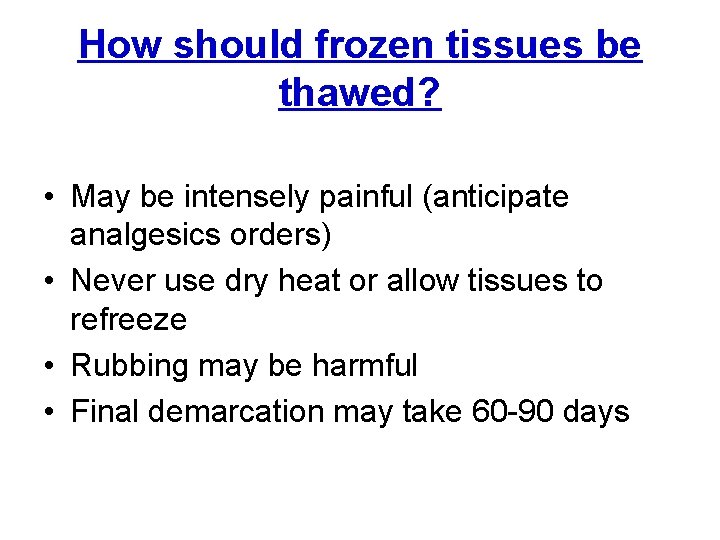 How should frozen tissues be thawed?

• May be intensely painful (anticipate analgesics orders)
• Never use dry heat or allow tissues to refreeze
• Rubbing may be harmful
• Final demarcation may take 60-90 days